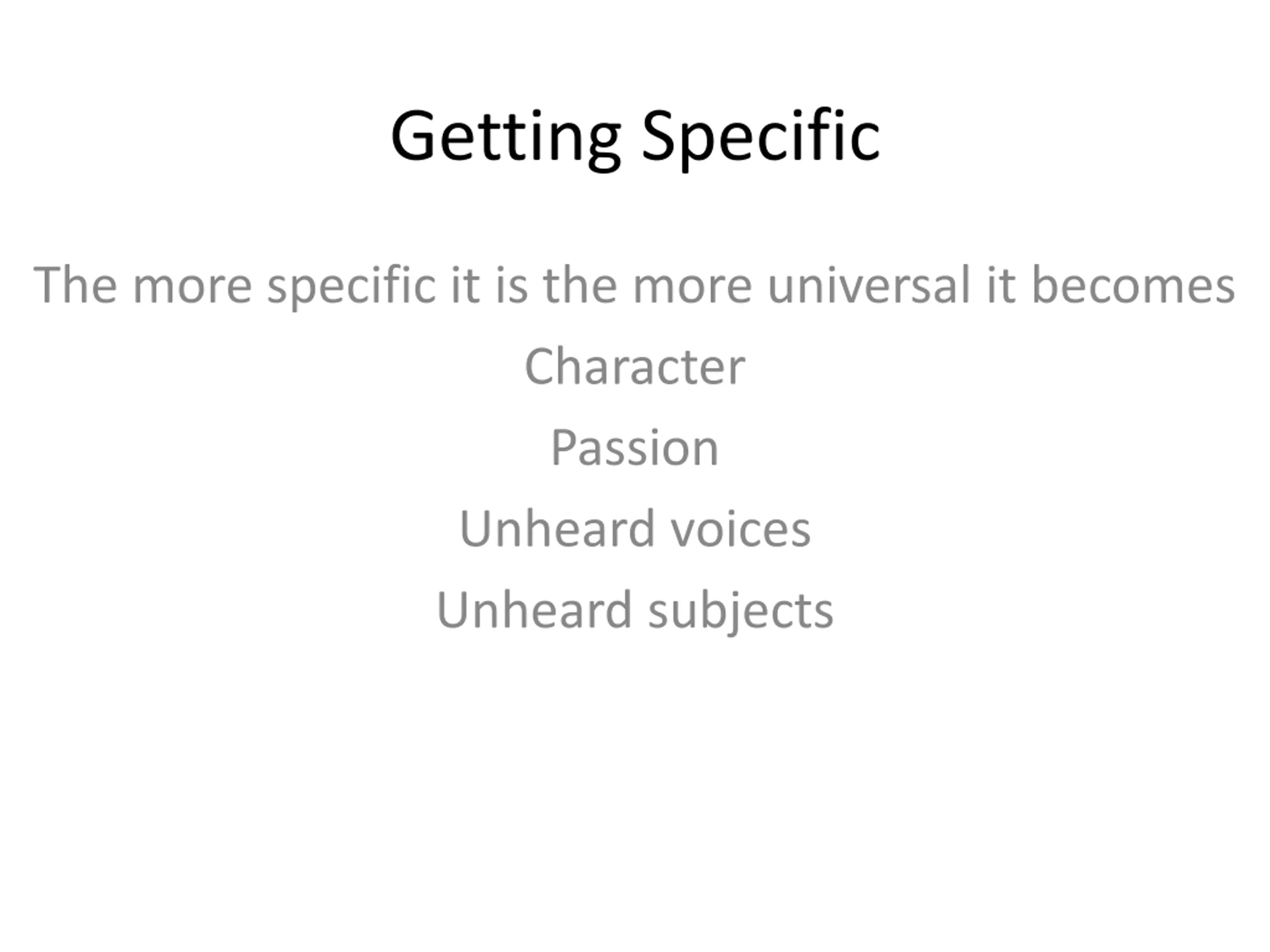 Getting Specific

The more specific it is the more universal it becomes

Character

Passion

Unheard voices

Unheard subjects